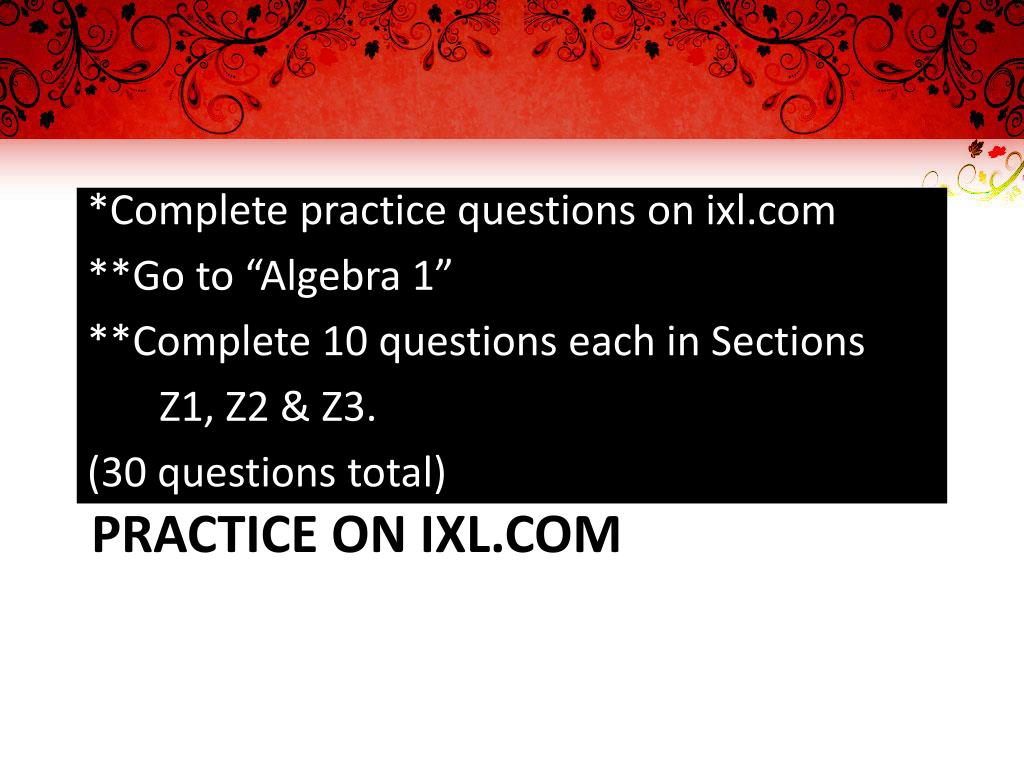 *Complete practice questions on ixl.com
**Go to “Algebra 1”
**Complete 10 questions each in Sections Z1, Z2 & Z3.
(30 questions total)

PRACTICE ON IXL.COM